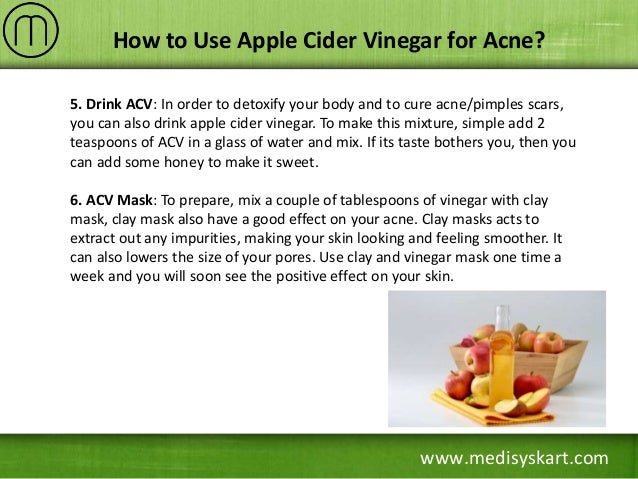 How to Use Apple Cider Vinegar for Acne?

5. Drink ACV: In order to detoxify your body and to cure acne/pimples scars, you can also drink apple cider vinegar. To make this mixture, simple add 2 teaspoons of ACV in a glass of water and mix. If its taste bothers you, then you can add some honey to make it sweet.

6. ACV Mask: To prepare, mix a couple of tablespoons of vinegar with clay mask, clay mask also have a good effect on your acne. Clay masks acts to extract out any impurities, making your skin looking and feeling smoother. It can also lowers the size of your pores. Use clay and vinegar mask one time a week and you will soon see the positive effect on your skin.

www.medisyskart.com